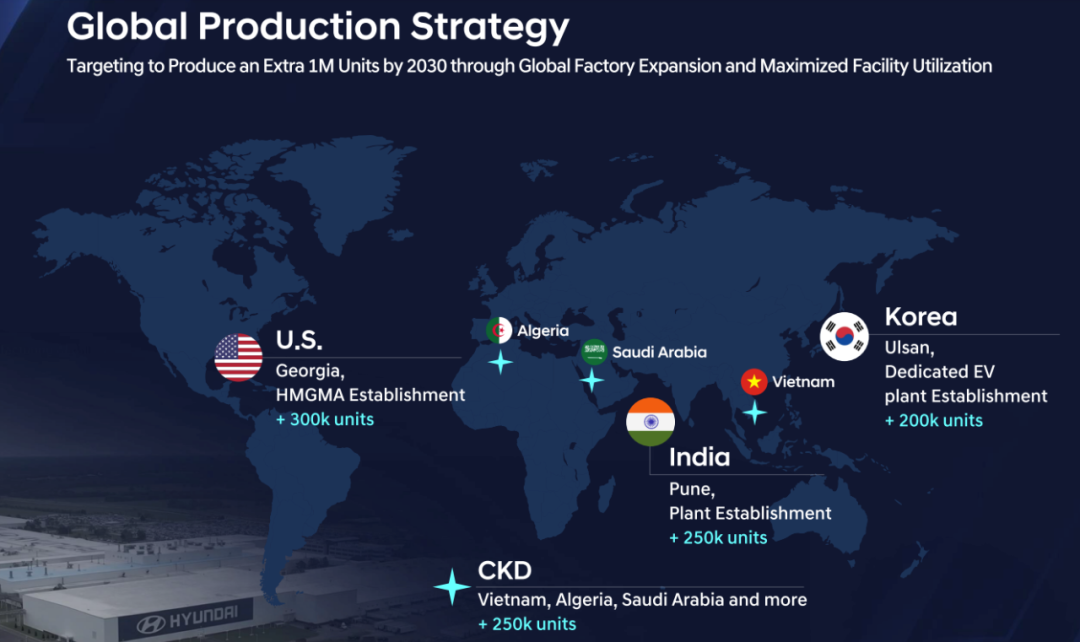 Global Production Strategy

Targeting to Produce an Extra 1M Units by 2030 through Global Factory Expansion and Maximized Facility Utilization

U.S.
Georgia,
HMGMA Establishment
+ 300k units

Algeria

Saudi Arabia

Vietnam

Korea
Ulsan,
Dedicated EV plant Establishment
+ 200k units

India
Pune,
Plant Establishment
+ 250k units

CKD
Vietnam, Algeria, Saudi Arabia and more
+ 250k units

HYUNDAI